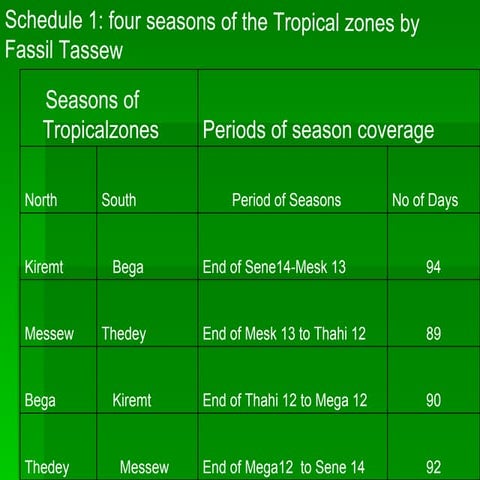 Schedule 1: four seasons of the Tropical zones by Fassil Tassew

| Seasons of Tropicalzones | | Periods of season coverage | |
|---|---|---|---|
| North | South | Period of Seasons | No of Days |
| Kiremt | Bega | End of Sene14-Mesk 13 | 94 |
| Messew | Thedey | End of Mesk 13 to Thahi 12 | 89 |
| Bega | Kiremt | End of Thahi 12 to Mega 12 | 90 |
| Thedey | Messew | End of Mega12 to Sene 14 | 92 |